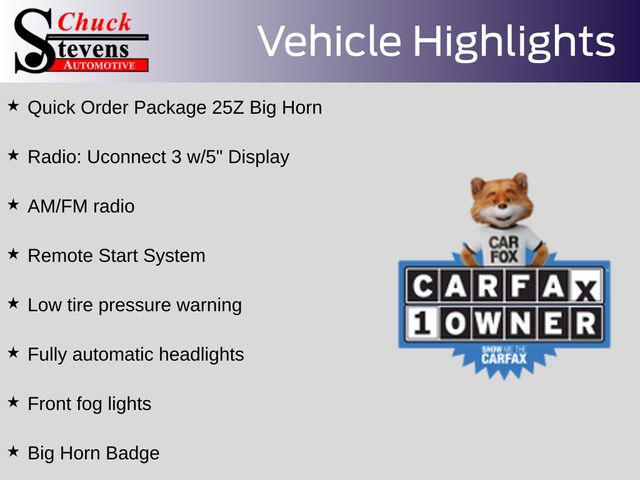 Chuck Stevens AUTOMOTIVE

Vehicle Highlights

★ Quick Order Package 25Z Big Horn

★ Radio: Uconnect 3 w/5" Display

★ AM/FM radio

★ Remote Start System

★ Low tire pressure warning

★ Fully automatic headlights

★ Front fog lights

★ Big Horn Badge

CAR FOX

CARFAX

1 OWNER

SHOW ME THE CARFAX